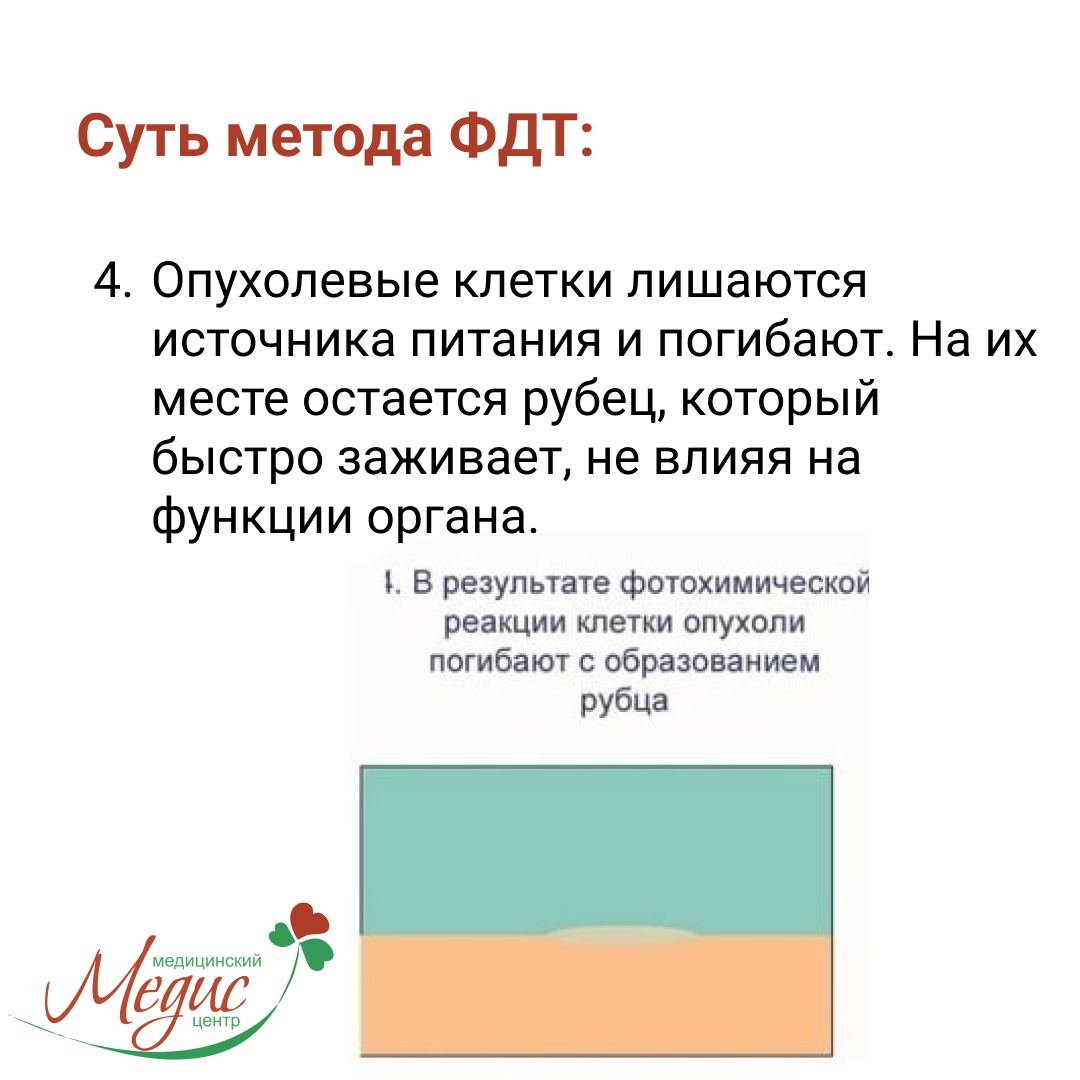 Суть метода ФДТ:

4. Опухолевые клетки лишаются источника питания и погибают. На их месте остается рубец, который быстро заживает, не влияя на функции органа.

4. В результате фотохимической реакции клетки опухоли погибают с образованием рубца

медицинский
Медис
центр